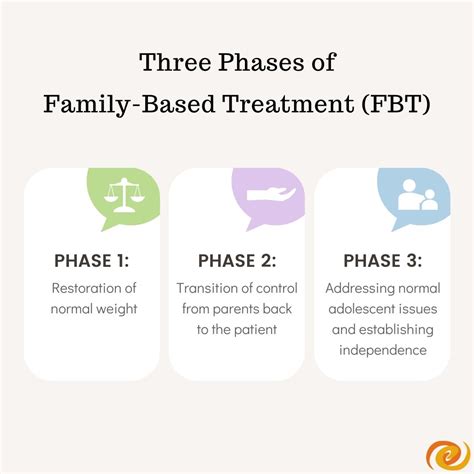 Three Phases of
Family-Based Treatment (FBT)

PHASE 1:
Restoration of normal weight

PHASE 2:
Transition of control from parents back to the patient

PHASE 3:
Addressing normal adolescent issues and establishing independence